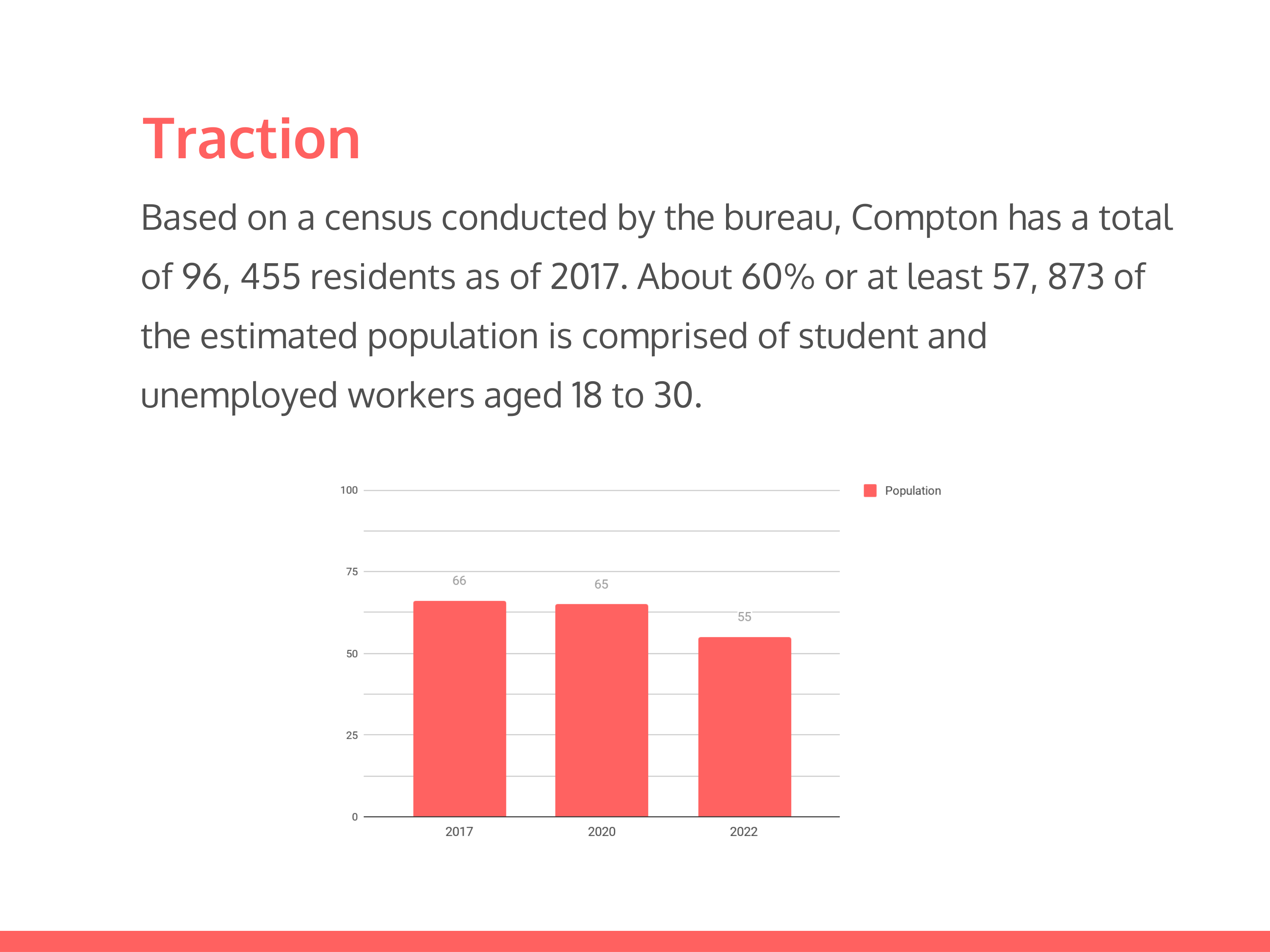 Traction

Based on a census conducted by the bureau, Compton has a total of 96, 455 residents as of 2017. About 60% or at least 57, 873 of the estimated population is comprised of student and unemployed workers aged 18 to 30.

100
75
50
25
0

66
65
55

2017
2020
2022

Population